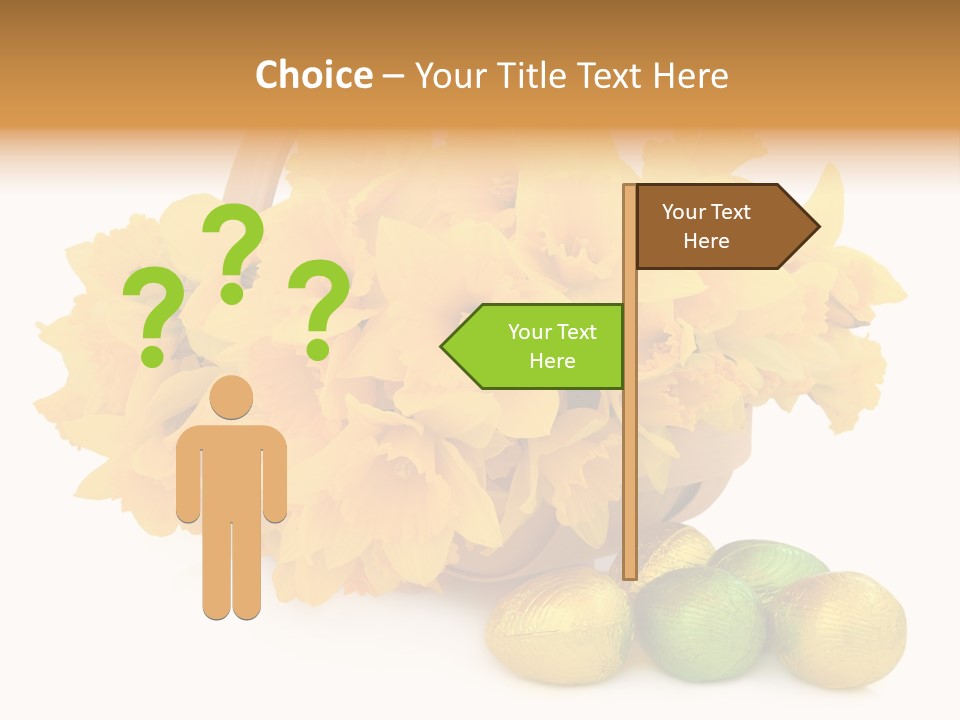 Choice – Your Title Text Here

? ? ?

Your Text Here

Your Text Here